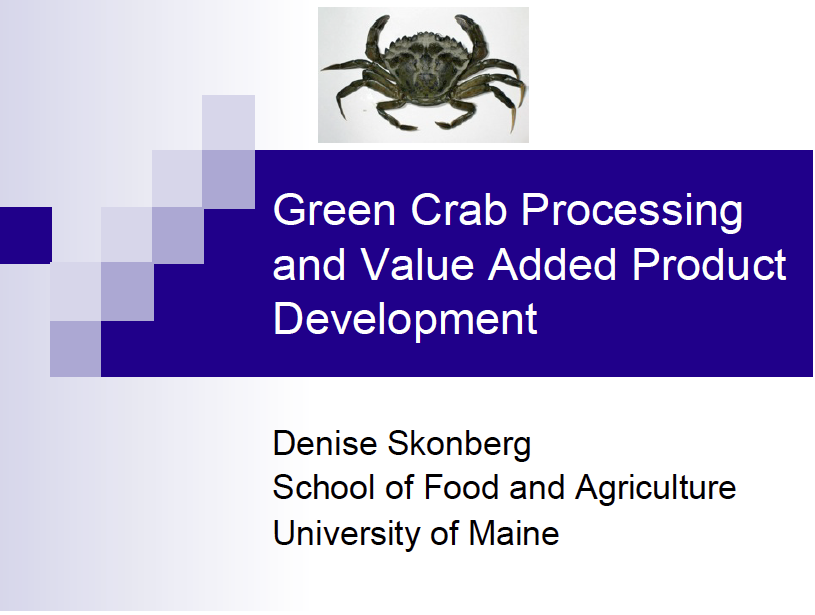 Green Crab Processing and Value Added Product Development

Denise Skonberg
School of Food and Agriculture
University of Maine